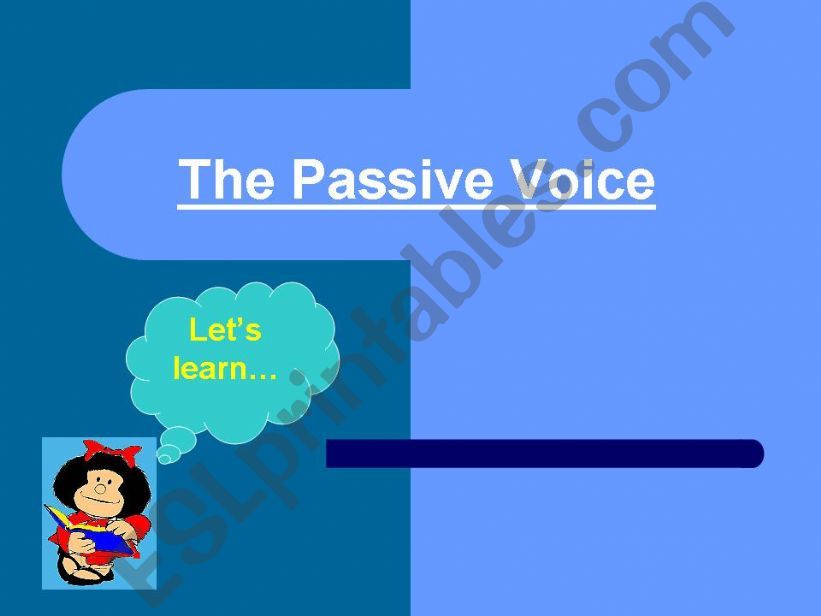 The Passive Voice

Let's learn…

ESLprintables.com